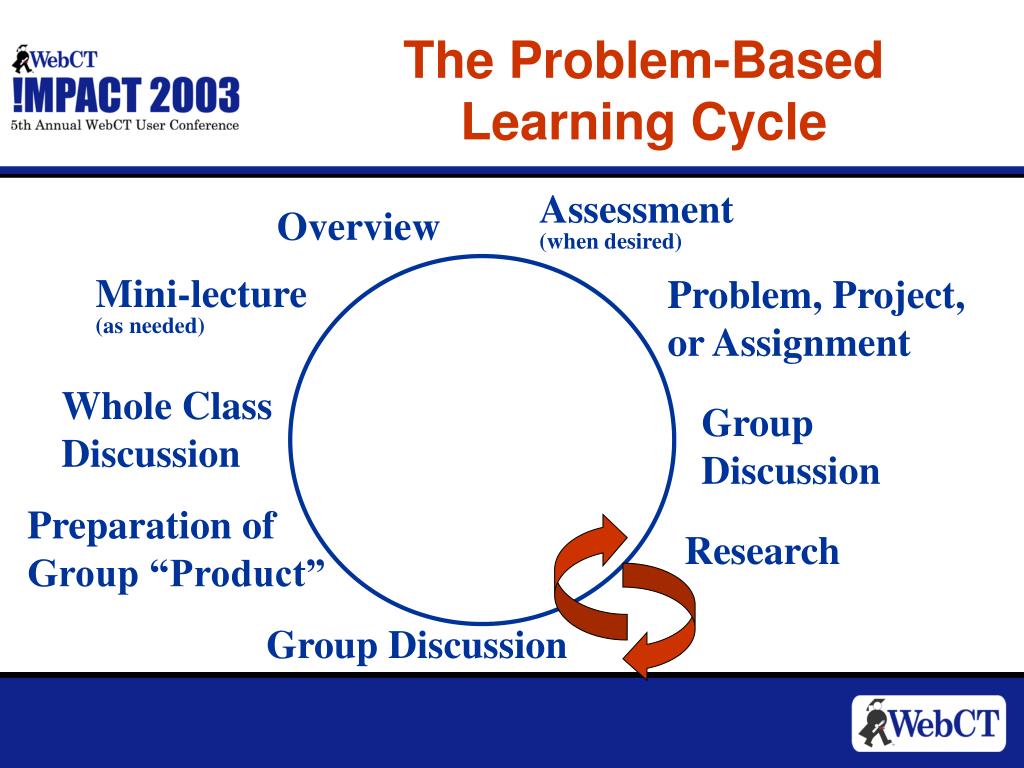 WebCT
!MPACT 2003
5th Annual WebCT User Conference

The Problem-Based Learning Cycle

Overview

Assessment
(when desired)

Problem, Project, or Assignment

Group Discussion

Research

Group Discussion

Preparation of Group “Product”

Whole Class Discussion

Mini-lecture
(as needed)

WebCT